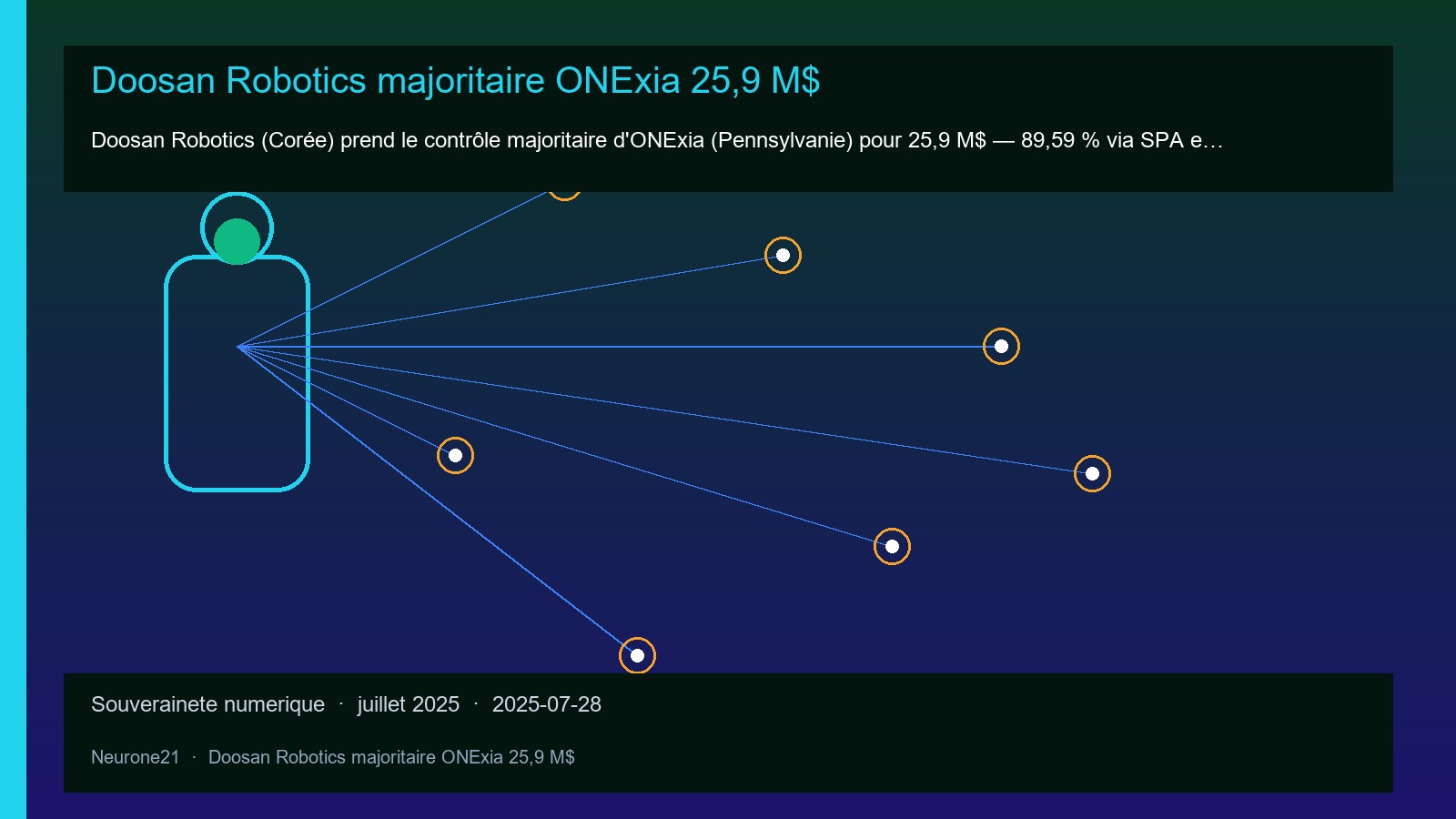 Doosan Robotics majoritaire ONExia 25,9 M$

Doosan Robotics (Corée) prend le contrôle majoritaire d'ONExia (Pennsylvanie) pour 25,9 M$ — 89,59 % via SPA e…

Souverainete numerique · juillet 2025 · 2025-07-28

Neurone21 · Doosan Robotics majoritaire ONExia 25,9 M$